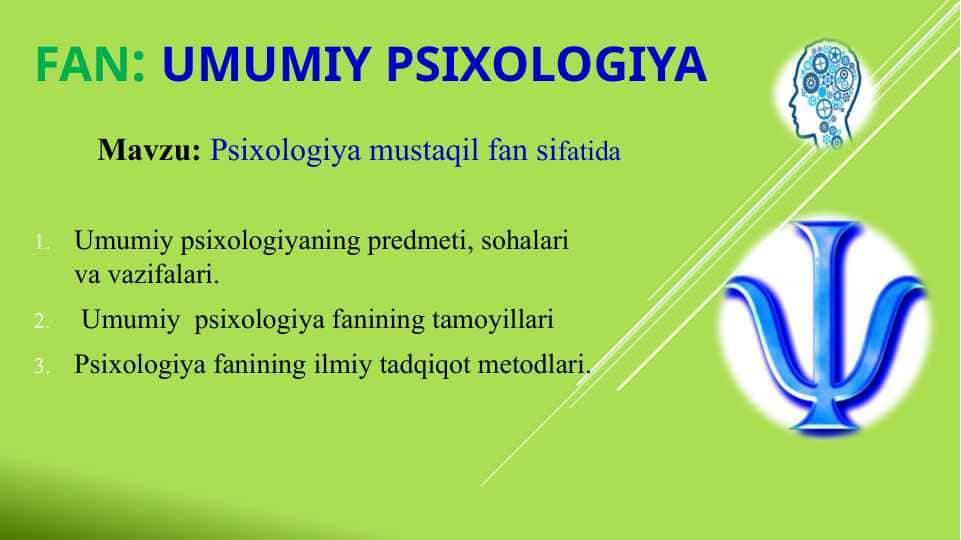 FAN: UMUMIY PSIXOLOGIYA

Mavzu: Psixologiya mustaqil fan sifatida

1. Umumiy psixologiyaning predmeti, sohalari va vazifalari.
2. Umumiy psixologiya fanining tamoyillari
3. Psixologiya fanining ilmiy tadqiqot metodlari.